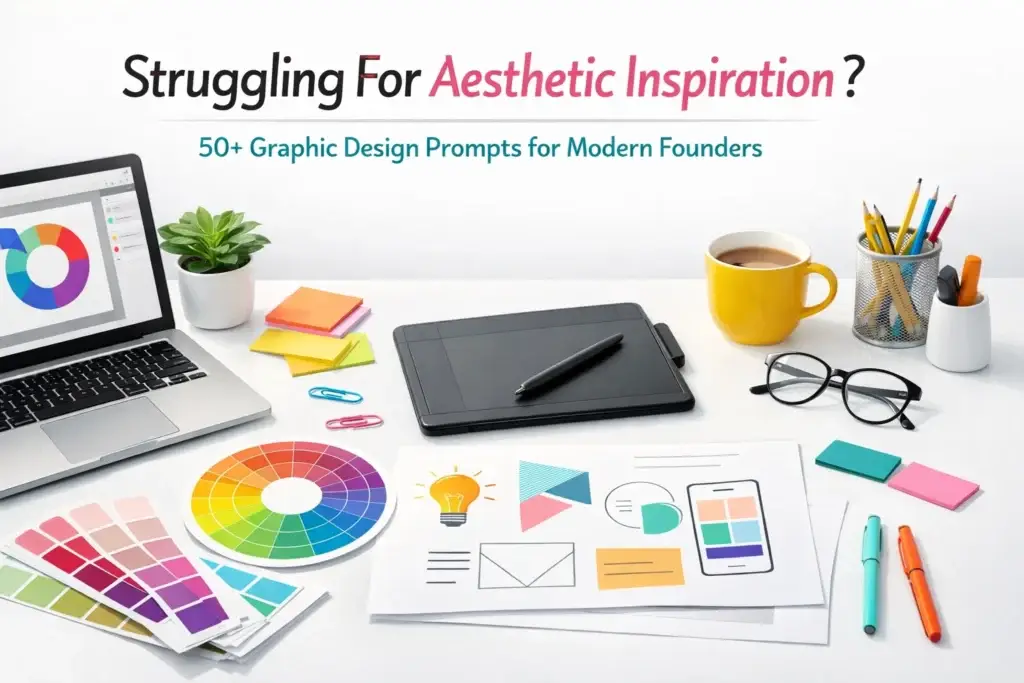 Struggling For Aesthetic Inspiration ?

50+ Graphic Design Prompts for Modern Founders